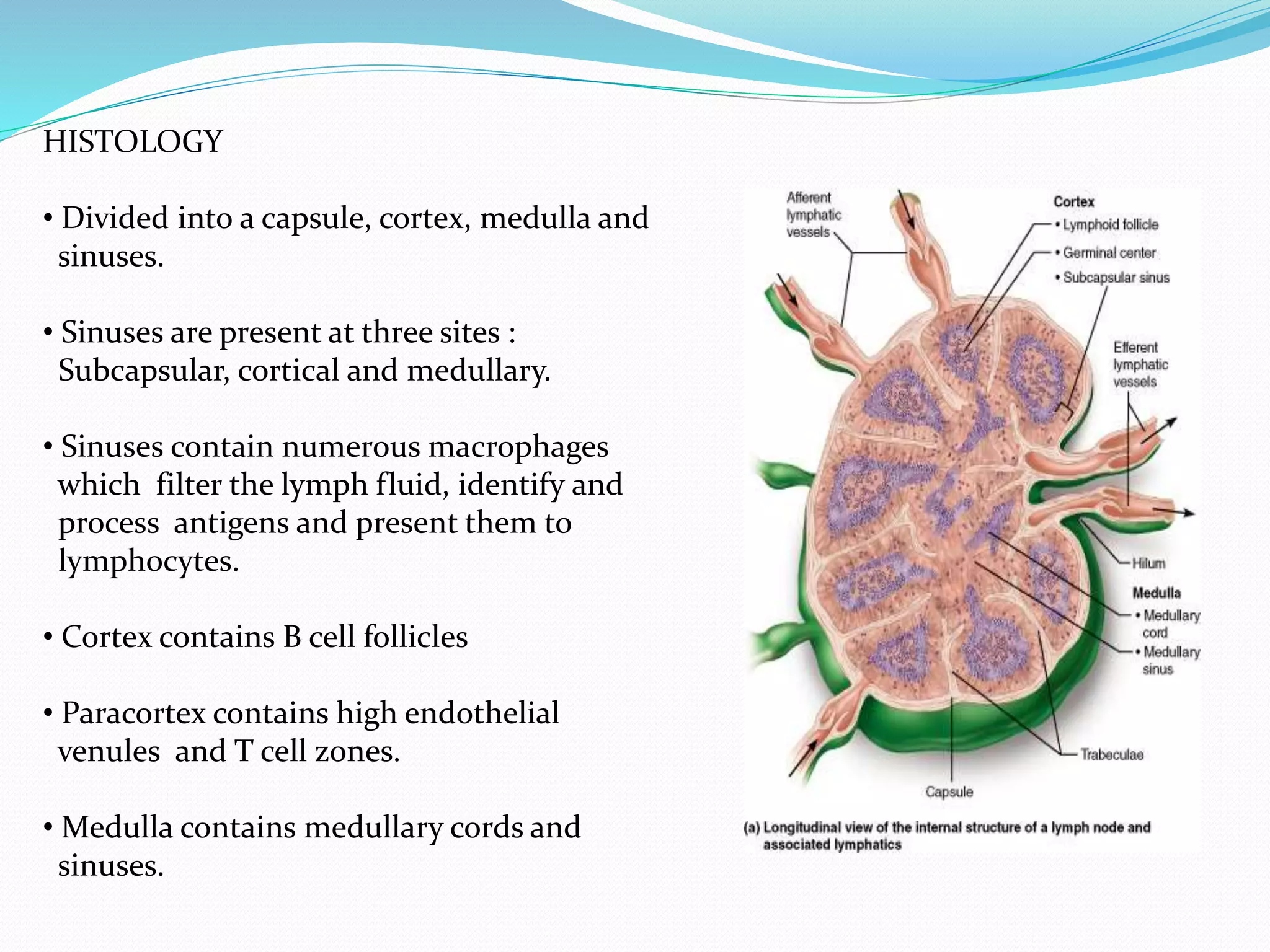 HISTOLOGY

• Divided into a capsule, cortex, medulla and sinuses.

• Sinuses are present at three sites : Subcapsular, cortical and medullary.

• Sinuses contain numerous macrophages which filter the lymph fluid, identify and process antigens and present them to lymphocytes.

• Cortex contains B cell follicles

• Paracortex contains high endothelial venules and T cell zones.

• Medulla contains medullary cords and sinuses.

Afferent lymphatic vessels

Cortex
• Lymphoid follicle
• Germinal center
• Subcapsular sinus

Efferent lymphatic vessels

Hilum

Medulla
• Medullary cord
• Medullary sinus

Trabeculae

Capsule

(a) Longitudinal view of the internal structure of a lymph node and associated lymphatics